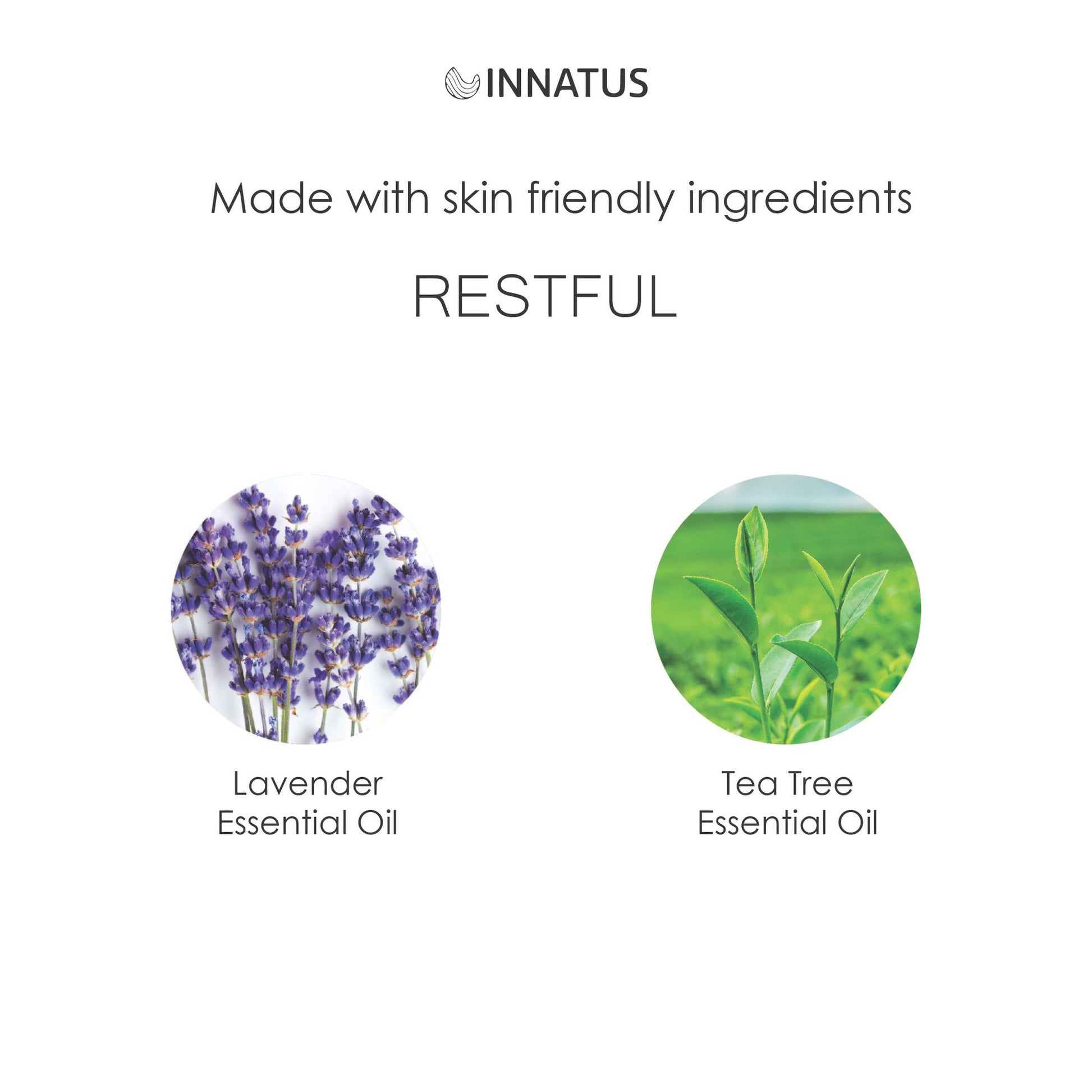 INNATUS

Made with skin friendly ingredients

RESTFUL

Lavender
Essential Oil

Tea Tree
Essential Oil